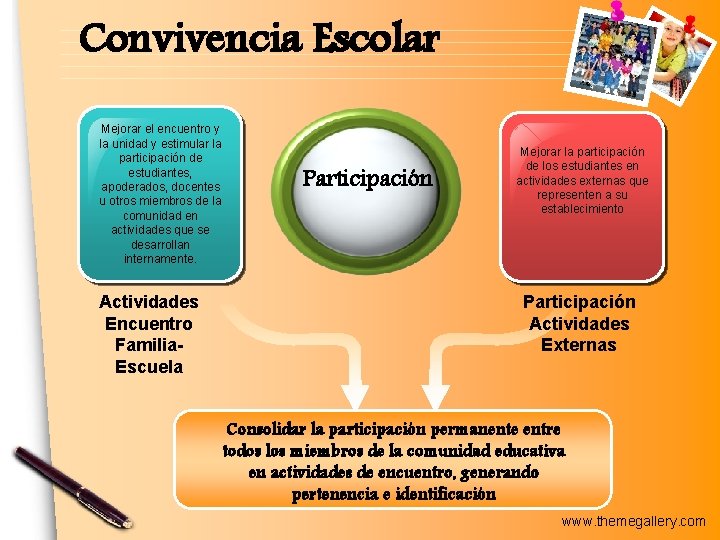 Convivencia Escolar

Mejorar el encuentro y la unidad y estimular la participación de estudiantes, apoderados, docentes u otros miembros de la comunidad en actividades que se desarrollan internamente.

Participación

Mejorar la participación de los estudiantes en actividades externas que representen a su establecimiento

Actividades Encuentro Familia-Escuela

Participación Actividades Externas

Consolidar la participación permanente entre todos los miembros de la comunidad educativa en actividades de encuentro, generando pertenencia e identificación

www.themegallery.com